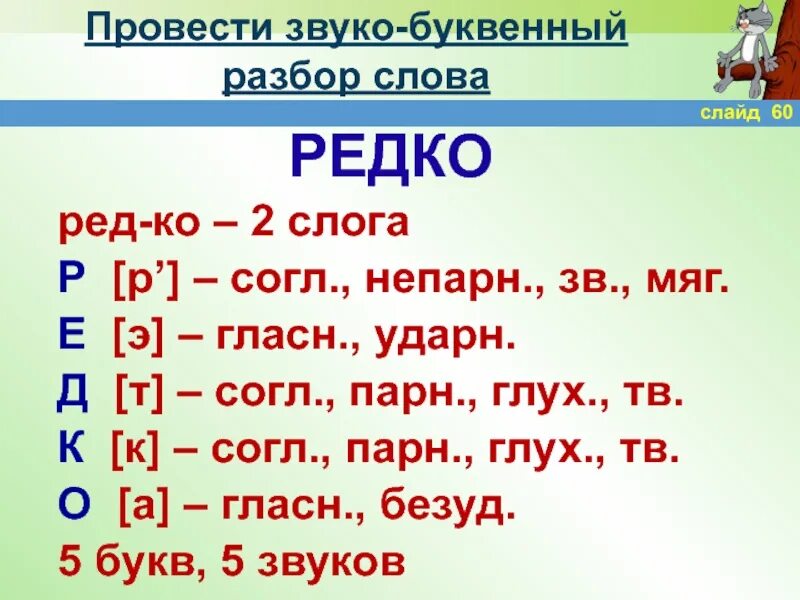 Провести звуко-буквенный разбор слова

слайд 60

РЕДКО

ред-ко – 2 слога

Р [р’] – согл., непарн., зв., мяг.

Е [э] – гласн., ударн.

Д [т] – согл., парн., глух., тв.

К [к] – согл., парн., глух., тв.

О [а] – гласн., безуд.

5 букв, 5 звуков